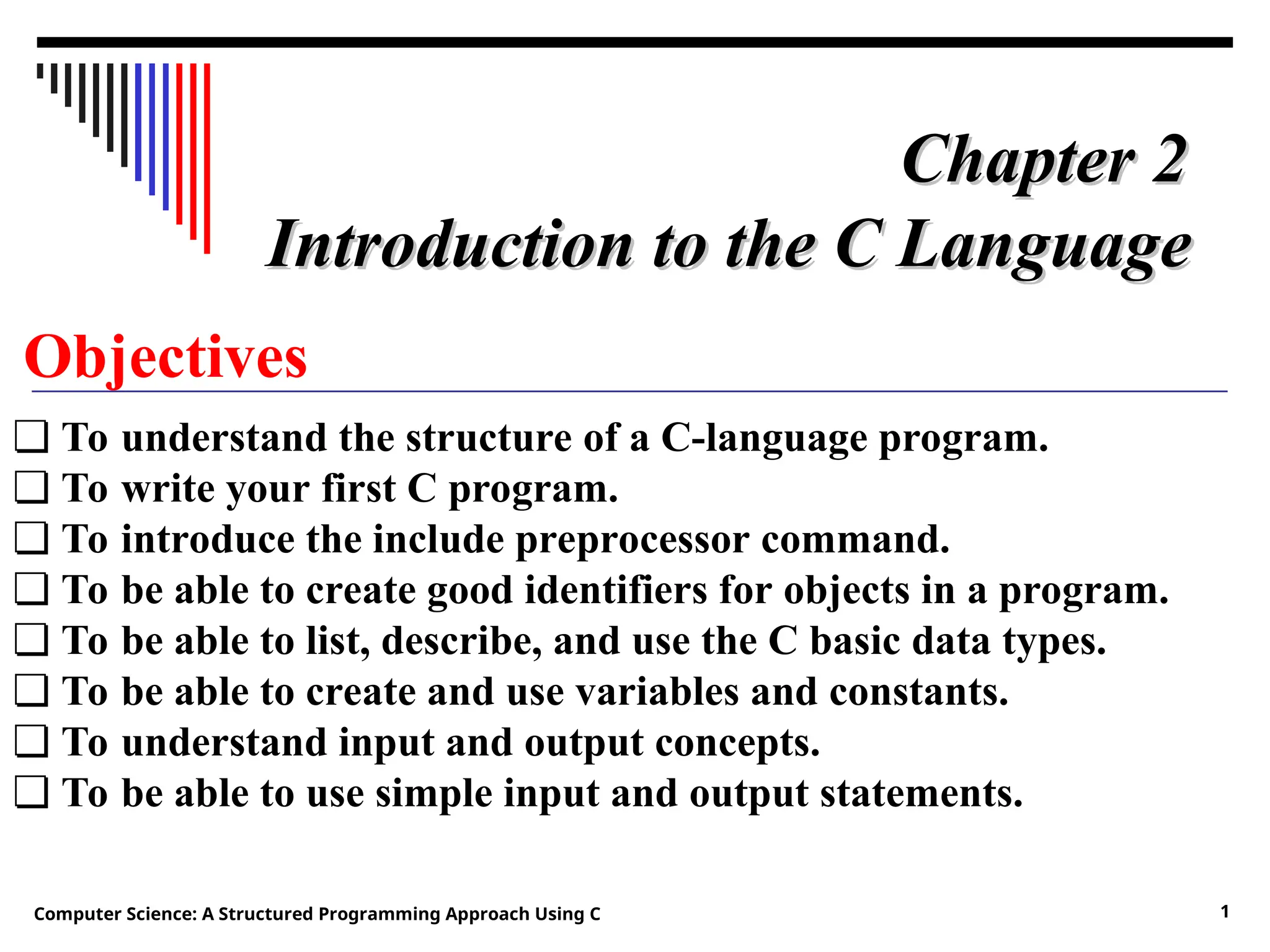 Chapter 2
Introduction to the C Language

Objectives

❑ To understand the structure of a C-language program.
❑ To write your first C program.
❑ To introduce the include preprocessor command.
❑ To be able to create good identifiers for objects in a program.
❑ To be able to list, describe, and use the C basic data types.
❑ To be able to create and use variables and constants.
❑ To understand input and output concepts.
❑ To be able to use simple input and output statements.

Computer Science: A Structured Programming Approach Using C

1